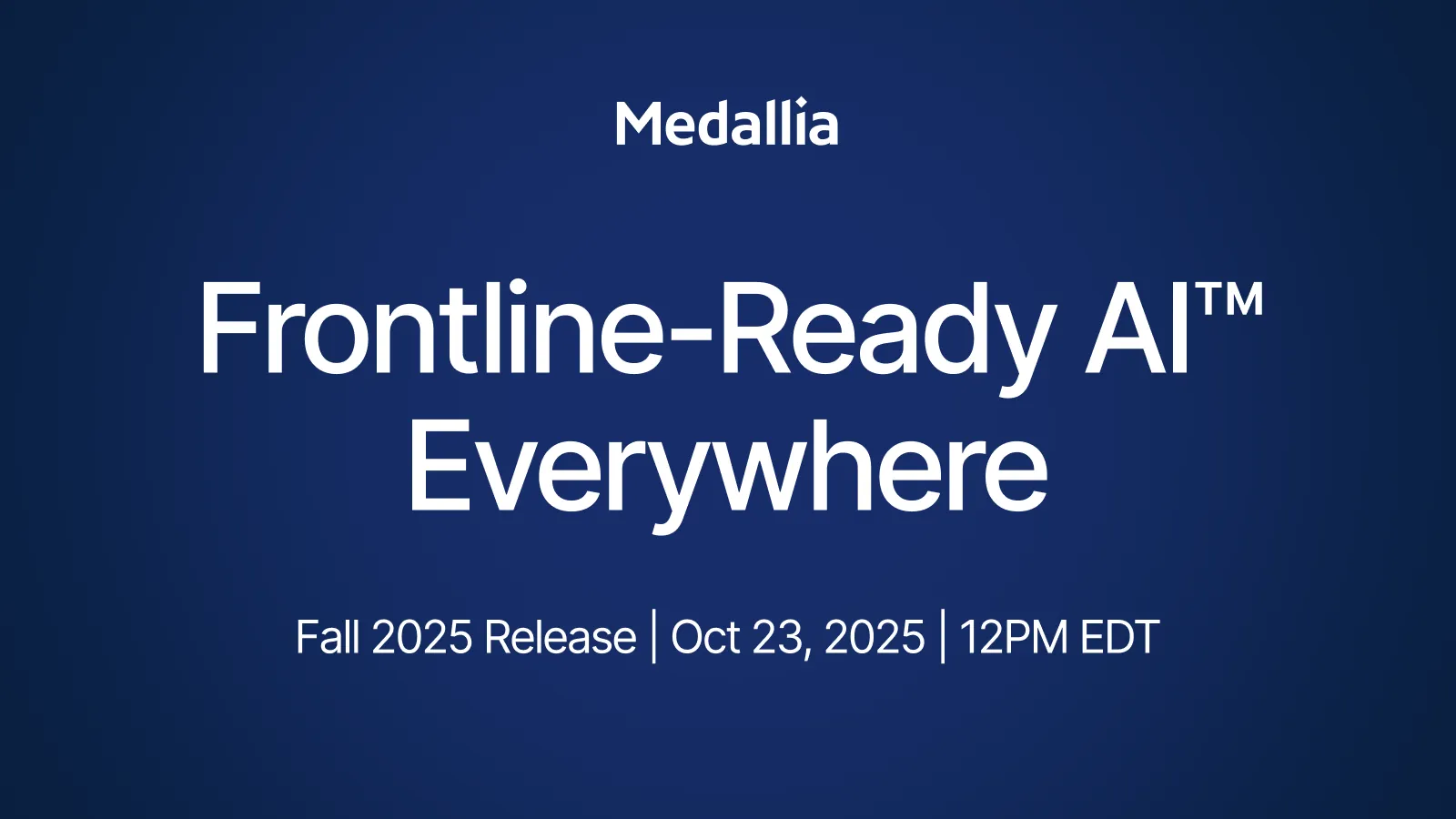 Medallia

Frontline-Ready AI™ Everywhere

Fall 2025 Release | Oct 23, 2025 | 12PM EDT